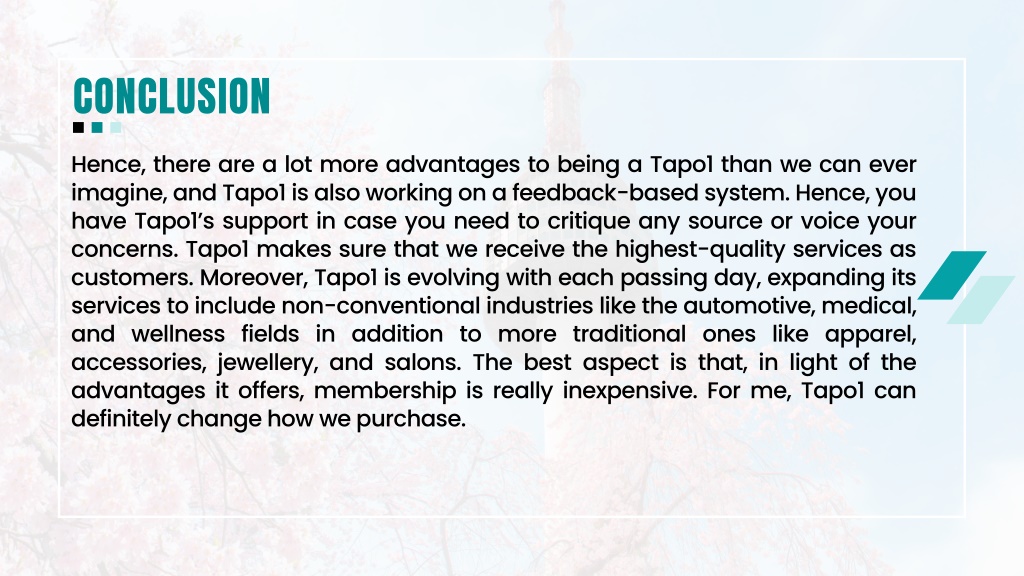 CONCLUSION

Hence, there are a lot more advantages to being a Tapo1 than we can ever imagine, and Tapo1 is also working on a feedback-based system. Hence, you have Tapo1's support in case you need to critique any source or voice your concerns. Tapo1 makes sure that we receive the highest-quality services as customers. Moreover, Tapo1 is evolving with each passing day, expanding its services to include non-conventional industries like the automotive, medical, and wellness fields in addition to more traditional ones like apparel, accessories, jewellery, and salons. The best aspect is that, in light of the advantages it offers, membership is really inexpensive. For me, Tapo1 can definitely change how we purchase.